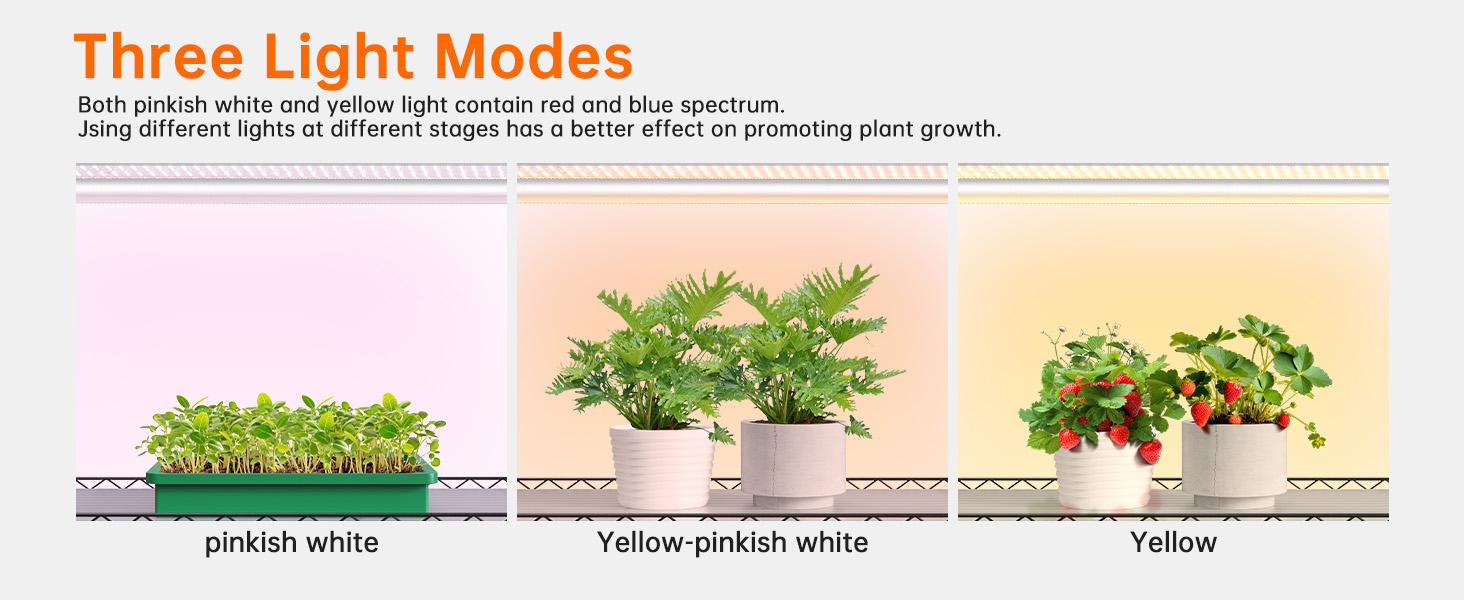 Three Light Modes

Both pinkish white and yellow light contain red and blue spectrum.
Jsing different lights at different stages has a better effect on promoting plant growth.

pinkish white

Yellow-pinkish white

Yellow